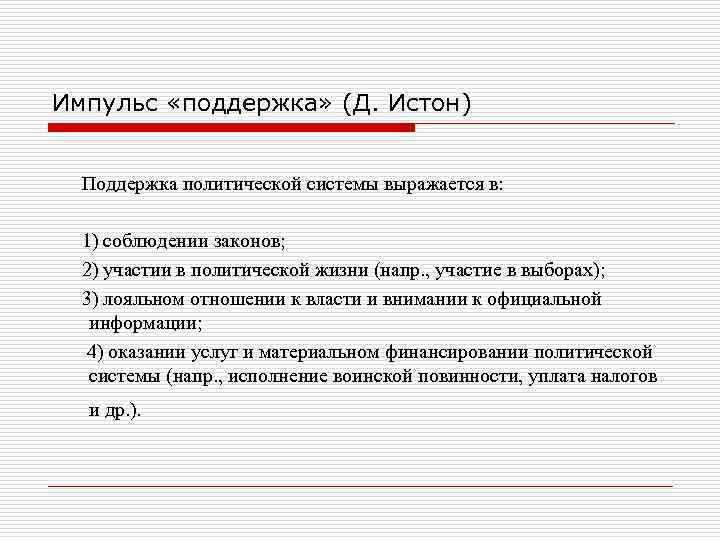 Импульс «поддержка» (Д. Истон)

Поддержка политической системы выражается в:

1) соблюдении законов;

2) участии в политической жизни (напр., участие в выборах);

3) лояльном отношении к власти и внимании к официальной информации;

4) оказании услуг и материальном финансировании политической системы (напр., исполнение воинской повинности, уплата налогов и др.).